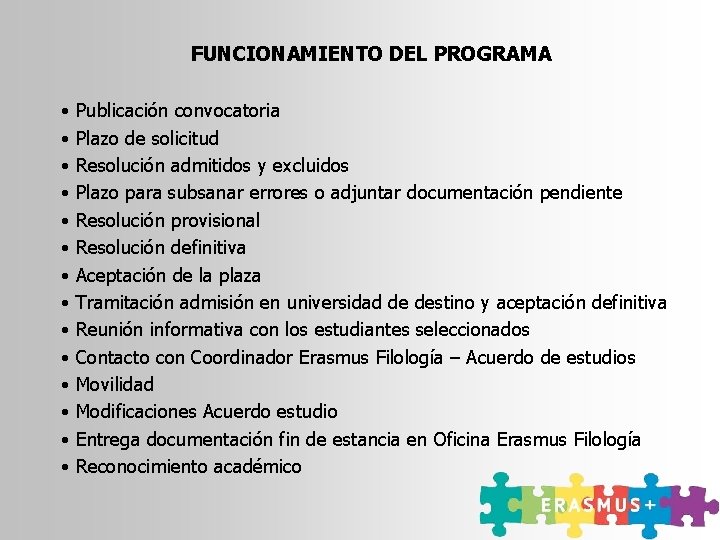 FUNCIONAMIENTO DEL PROGRAMA

• Publicación convocatoria
• Plazo de solicitud
• Resolución admitidos y excluidos
• Plazo para subsanar errores o adjuntar documentación pendiente
• Resolución provisional
• Resolución definitiva
• Aceptación de la plaza
• Tramitación admisión en universidad de destino y aceptación definitiva
• Reunión informativa con los estudiantes seleccionados
• Contacto con Coordinador Erasmus Filología – Acuerdo de estudios
• Movilidad
• Modificaciones Acuerdo estudio
• Entrega documentación fin de estancia en Oficina Erasmus Filología
• Reconocimiento académico

ERASMUS+